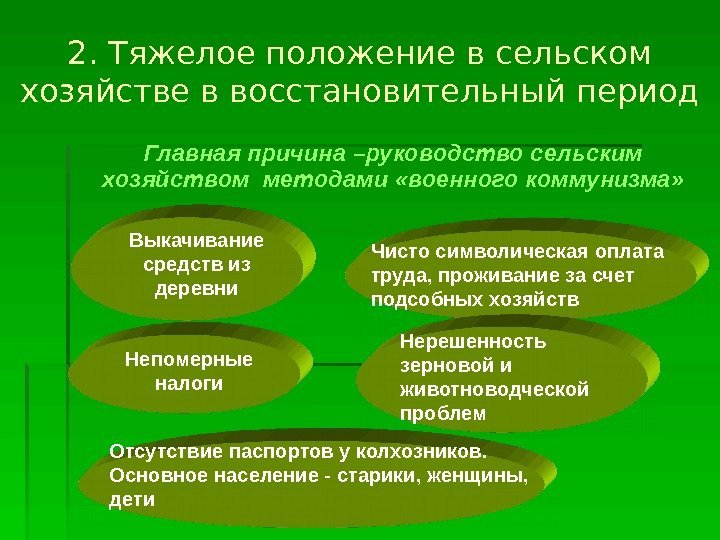 2. Тяжелое положение в сельском хозяйстве в восстановительный период

Главная причина –руководство сельским хозяйством методами «военного коммунизма»

Выкачивание средств из деревни

Чисто символическая оплата труда, проживание за счет подсобных хозяйств

Непомерные налоги

Нерешенность зерновой и животноводческой проблем

Отсутствие паспортов у колхозников. Основное население - старики, женщины, дети